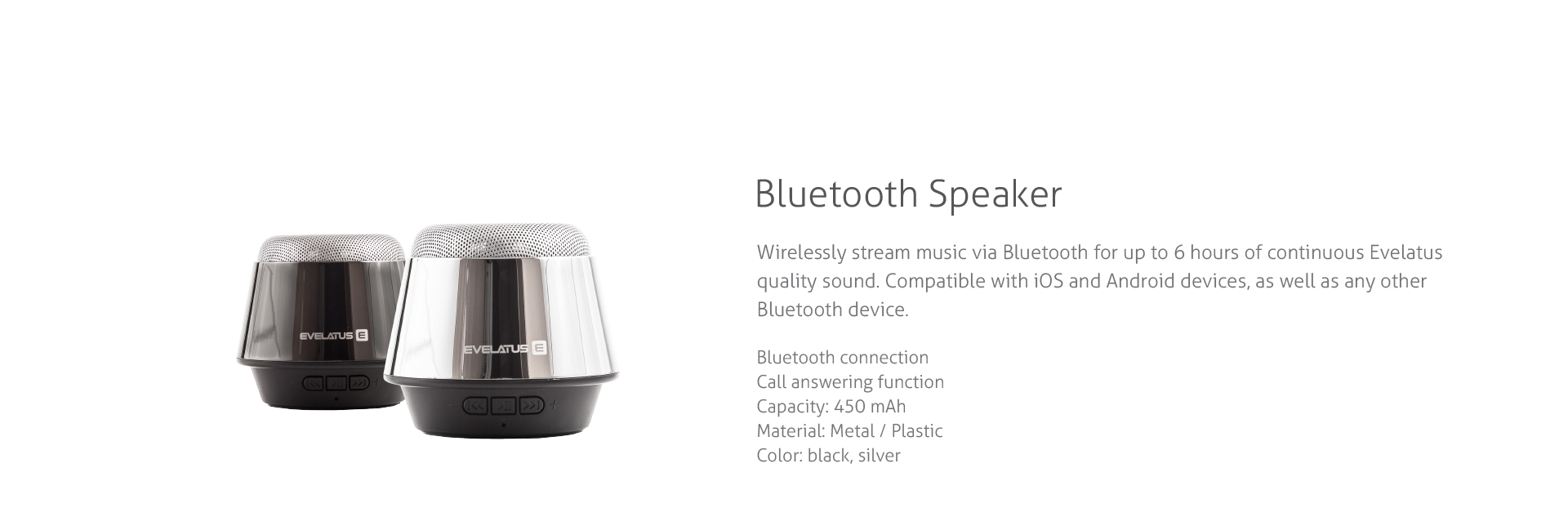 EVELATUS E

EVELATUS E

Bluetooth Speaker

Wirelessly stream music via Bluetooth for up to 6 hours of continuous Evelatus quality sound. Compatible with iOS and Android devices, as well as any other Bluetooth device.

Bluetooth connection
Call answering function
Capacity: 450 mAh
Material: Metal / Plastic
Color: black, silver